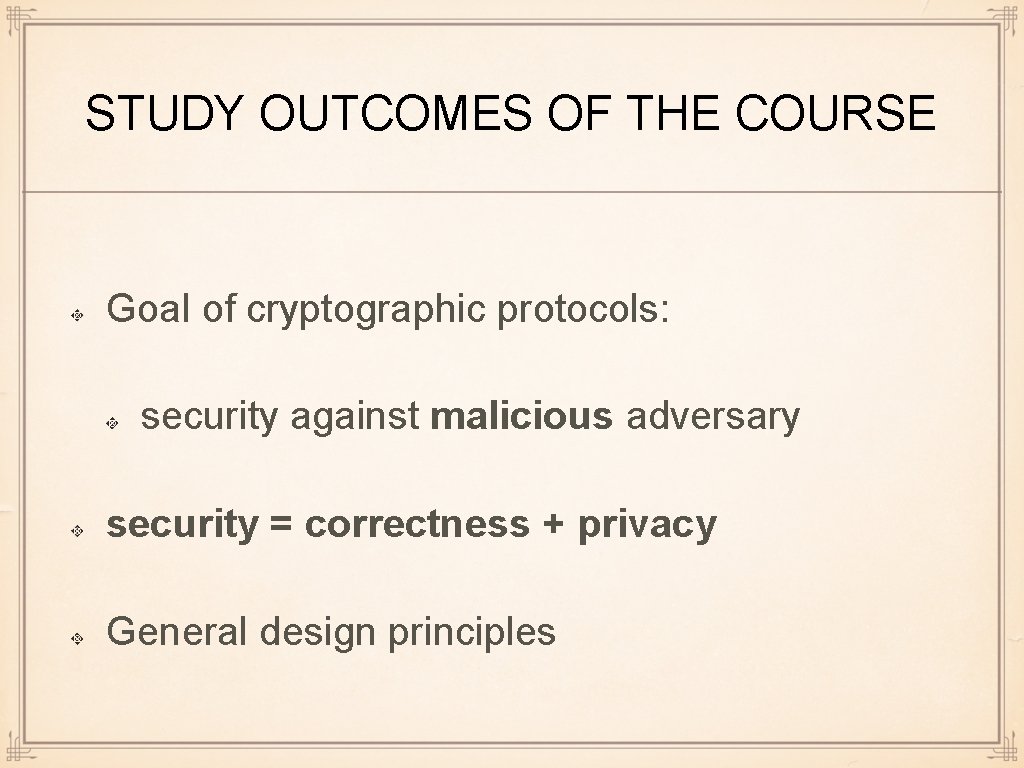 STUDY OUTCOMES OF THE COURSE

Goal of cryptographic protocols:

security against malicious adversary

security = correctness + privacy

General design principles